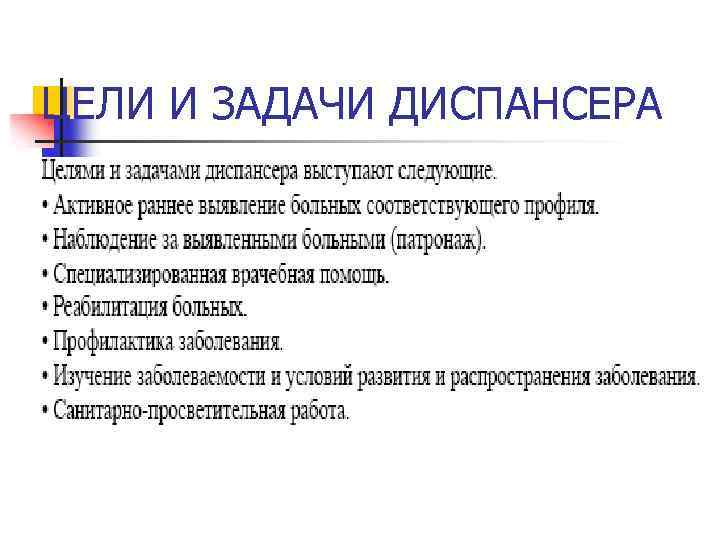 ЦЕЛИ И ЗАДАЧИ ДИСПАНСЕРА

Целями и задачами диспансера выступают следующие.
• Активное раннее выявление больных соответствующего профиля.
• Наблюдение за выявленными больными (патронаж).
• Специализированная врачебная помощь.
• Реабилитация больных.
• Профилактика заболевания.
• Изучение заболеваемости и условий развития и распространения заболевания.
• Санитарно-просветительная работа.